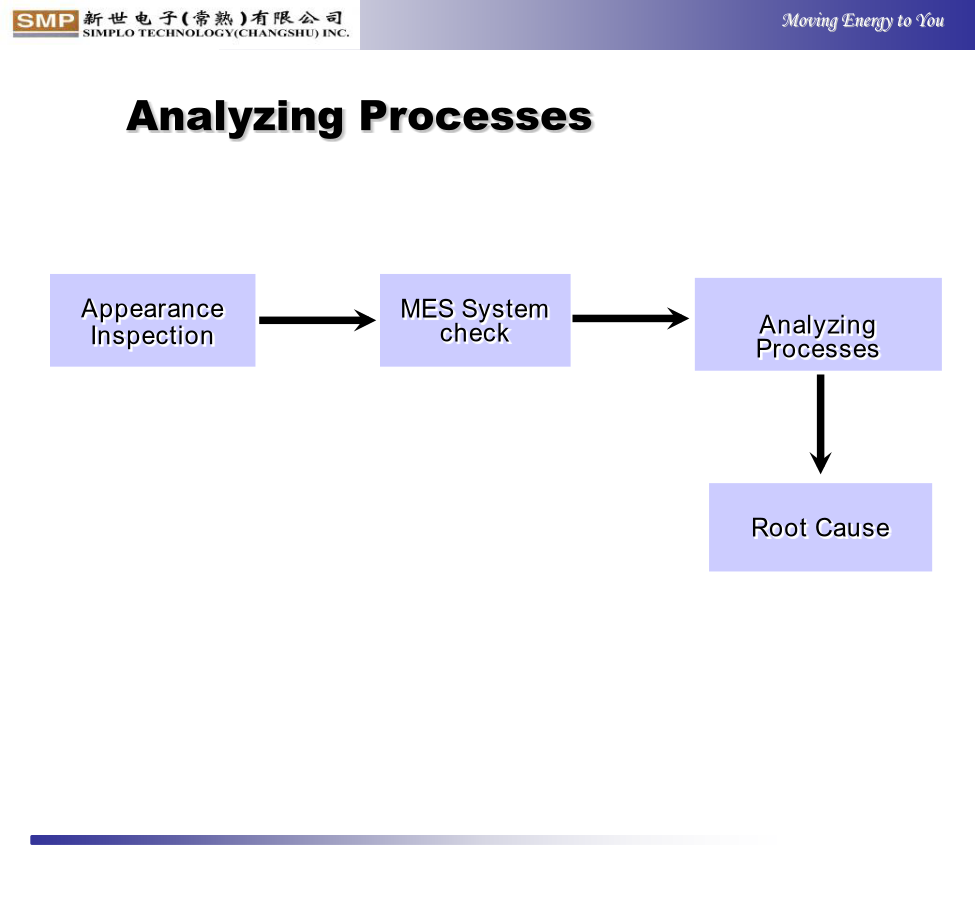 SMP 新世电子(常熟)有限公司
SIMPLO TECHNOLOGY(CHANGSHU) INC.

Moving Energy to You

Analyzing Processes

Appearance Inspection

MES System check

Analyzing Processes

Root Cause